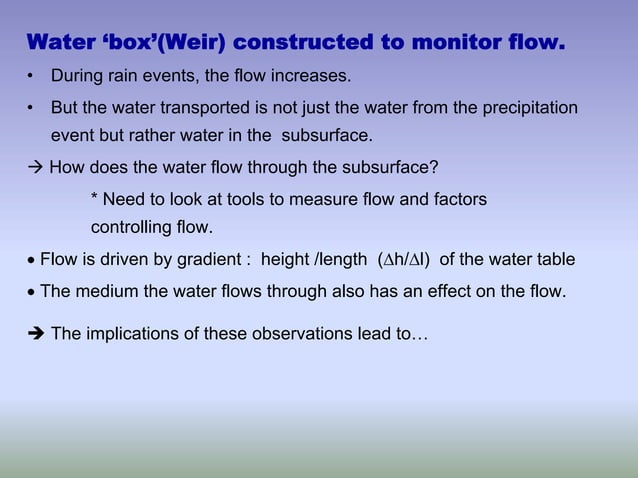 Water ‘box’(Weir) constructed to monitor flow.

• During rain events, the flow increases.

• But the water transported is not just the water from the precipitation event but rather water in the subsurface.

→ How does the water flow through the subsurface?

* Need to look at tools to measure flow and factors controlling flow.

• Flow is driven by gradient : height /length ($\Delta h/\Delta l$) of the water table

• The medium the water flows through also has an effect on the flow.

➔ The implications of these observations lead to…